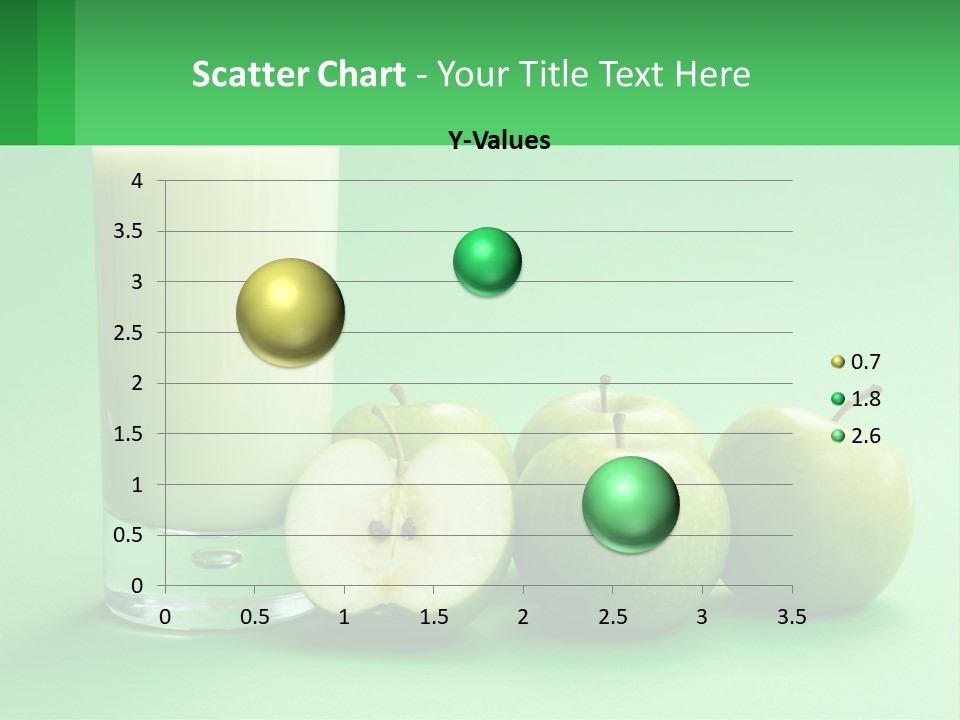 Scatter Chart - Your Title Text Here

Y-Values

4
3.5
3
2.5
2
1.5
1
0.5
0

0 0.5 1 1.5 2 2.5 3 3.5

0.7
1.8
2.6